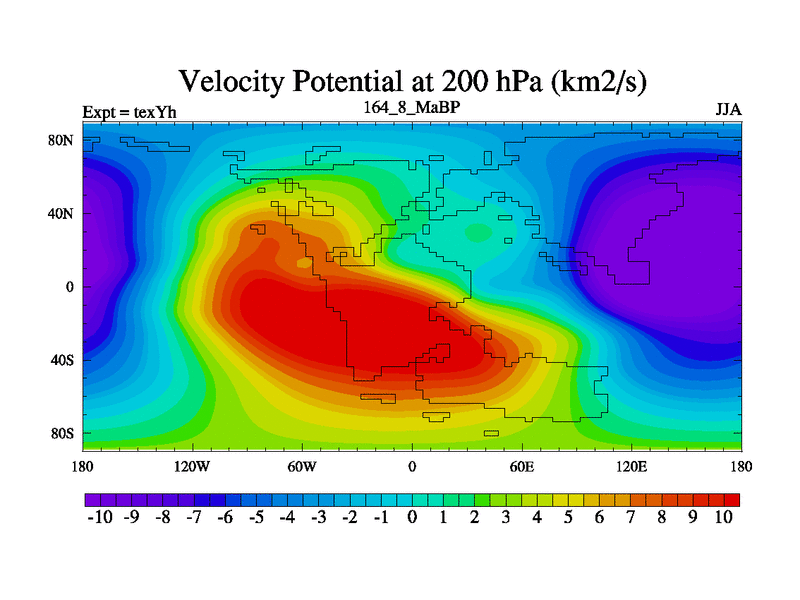 Velocity Potential at 200 hPa (km2/s)

Expt = texYh

164_8_MaBP

JJA

80N
40N
0
40S
80S

180
120W
60W
0
60E
120E
180

-10 -9 -8 -7 -6 -5 -4 -3 -2 -1 0 1 2 3 4 5 6 7 8 9 10